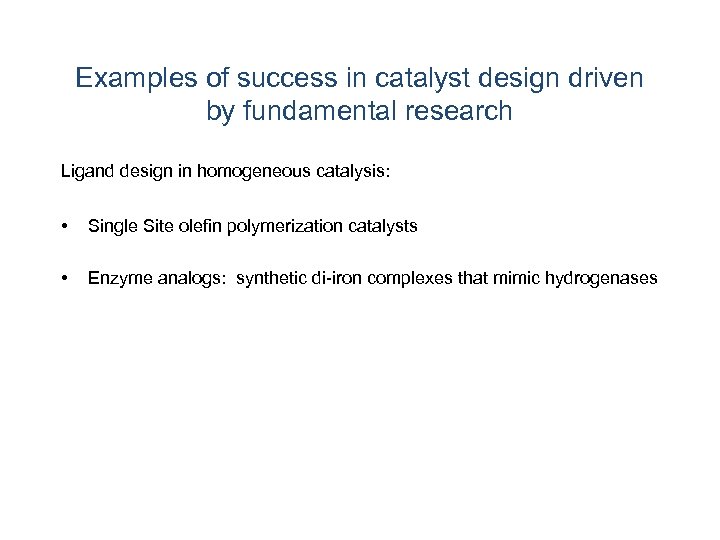 Examples of success in catalyst design driven by fundamental research

Ligand design in homogeneous catalysis:

• Single Site olefin polymerization catalysts

• Enzyme analogs: synthetic di-iron complexes that mimic hydrogenases